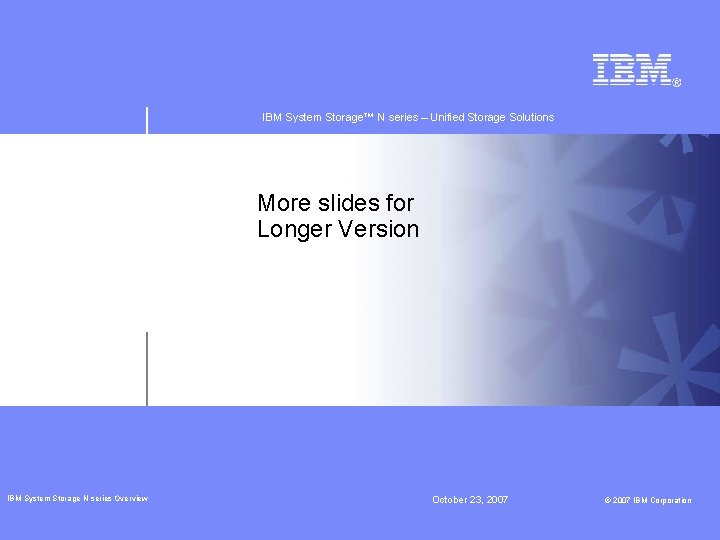 IBM®

IBM System Storage™ N series – Unified Storage Solutions

More slides for
Longer Version

IBM System Storage N series Overview

October 23, 2007

© 2007 IBM Corporation